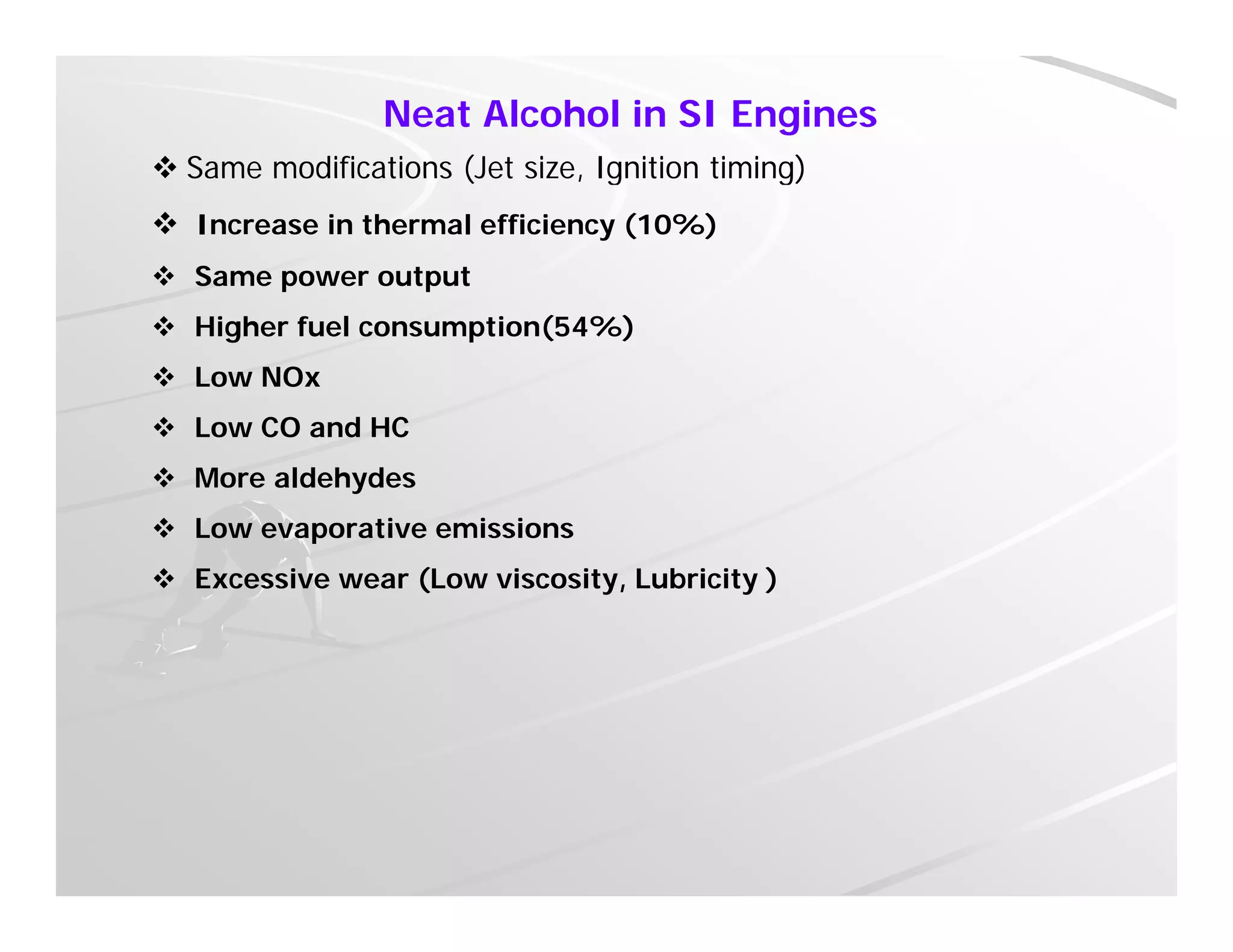 Neat Alcohol in SI Engines

❖ Same modifications (Jet size, Ignition timing)

❖ Increase in thermal efficiency (10%)

❖ Same power output

❖ Higher fuel consumption(54%)

❖ Low NOx

❖ Low CO and HC

❖ More aldehydes

❖ Low evaporative emissions

❖ Excessive wear (Low viscosity, Lubricity )